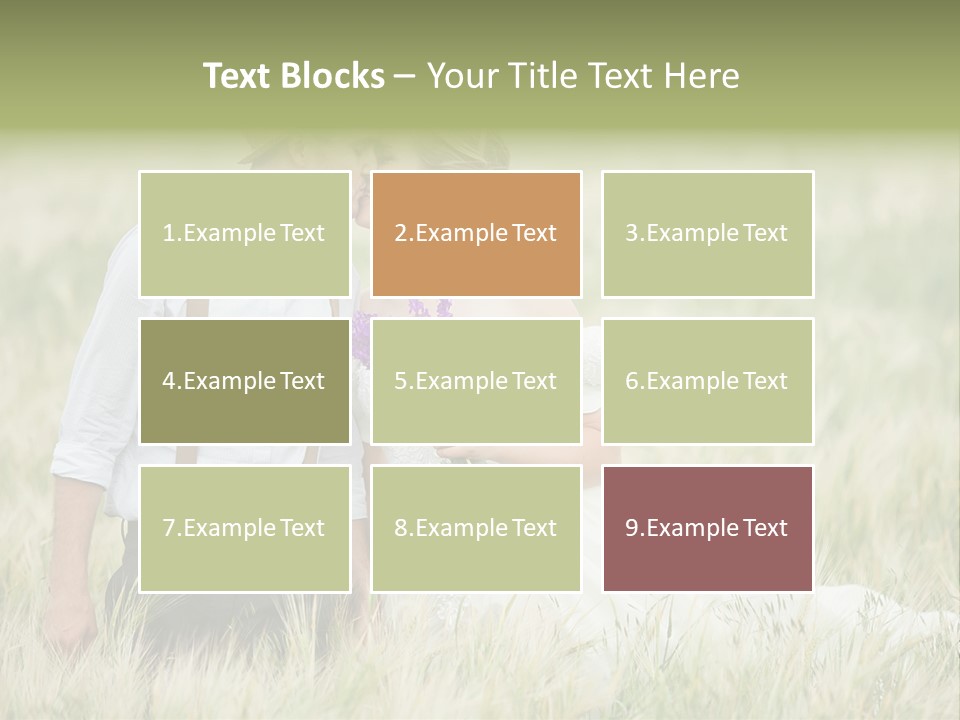 Text Blocks – Your Title Text Here

1.Example Text

2.Example Text

3.Example Text

4.Example Text

5.Example Text

6.Example Text

7.Example Text

8.Example Text

9.Example Text